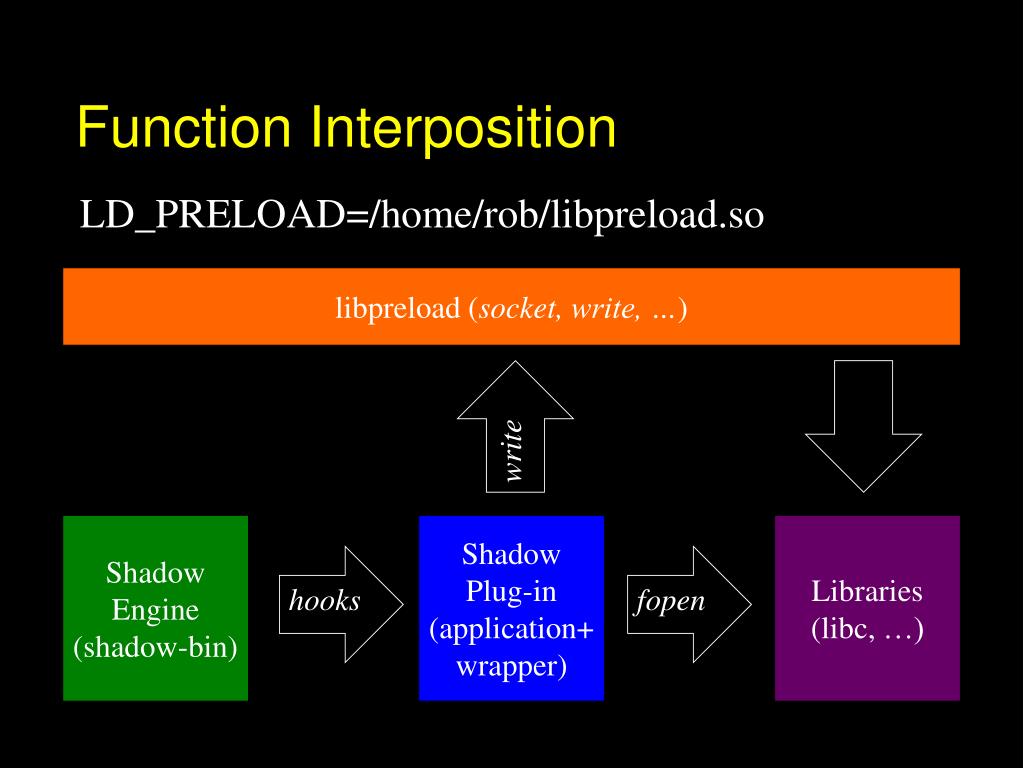 Function Interposition

LD_PRELOAD=/home/rob/libpreload.so

libpreload (socket, write, …)

write

Shadow Engine (shadow-bin)

hooks

Shadow Plug-in (application+ wrapper)

fopen

Libraries (libc, …)